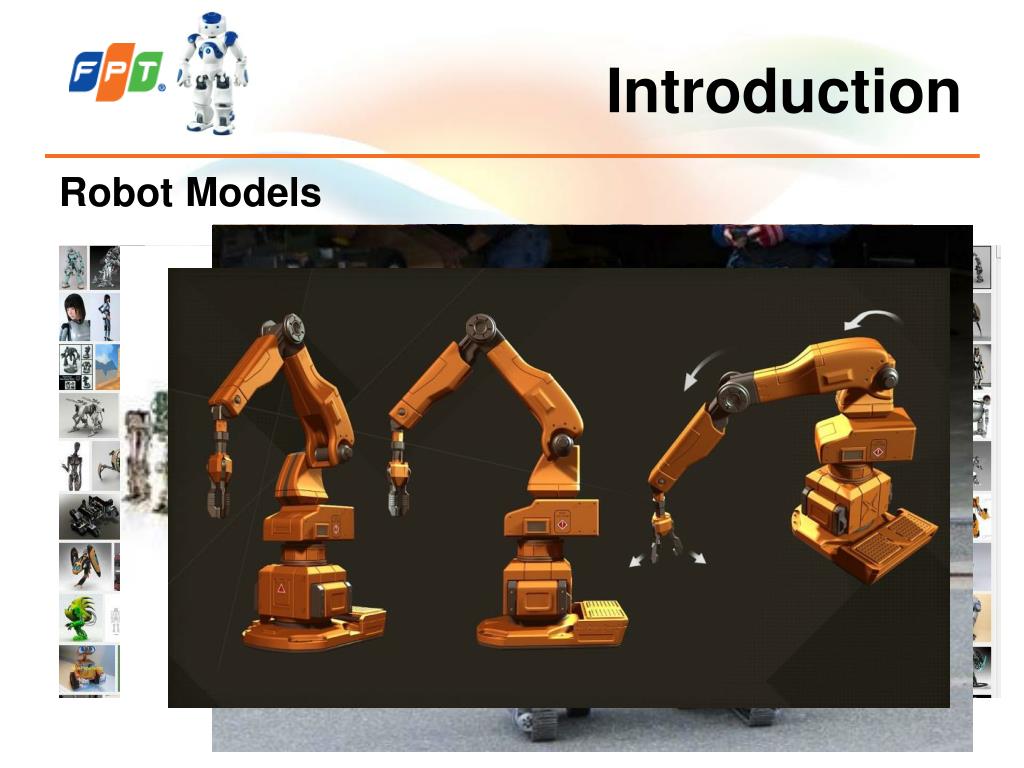 FPT

Introduction

Robot Models